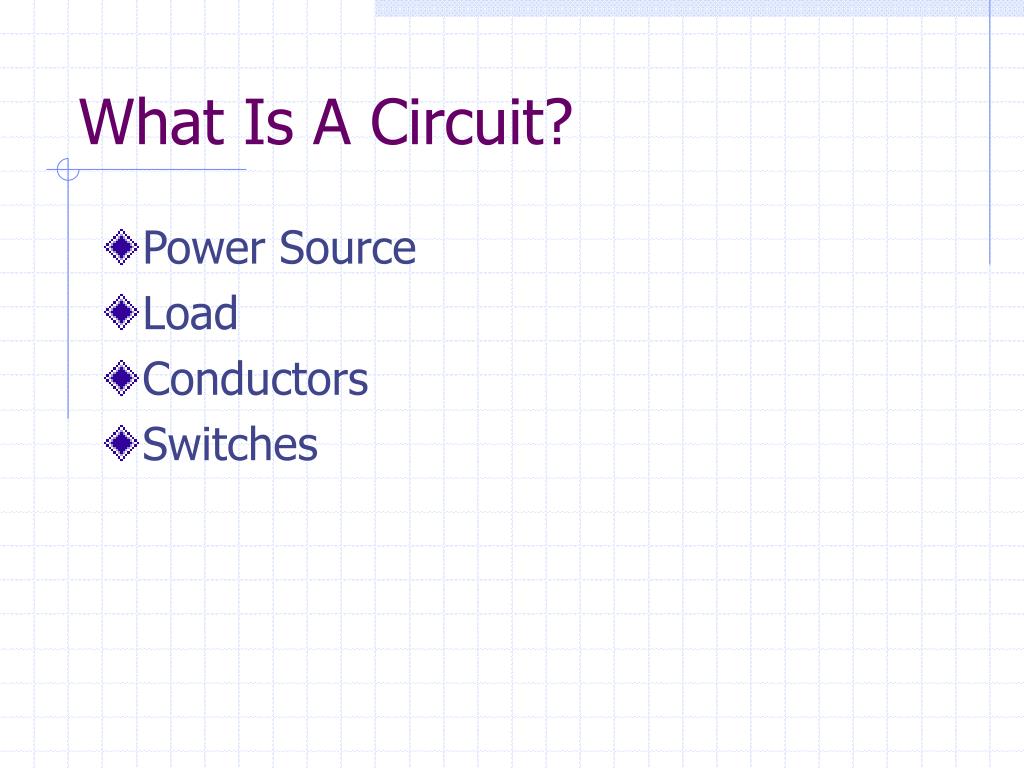 What Is A Circuit?

Power Source
Load
Conductors
Switches